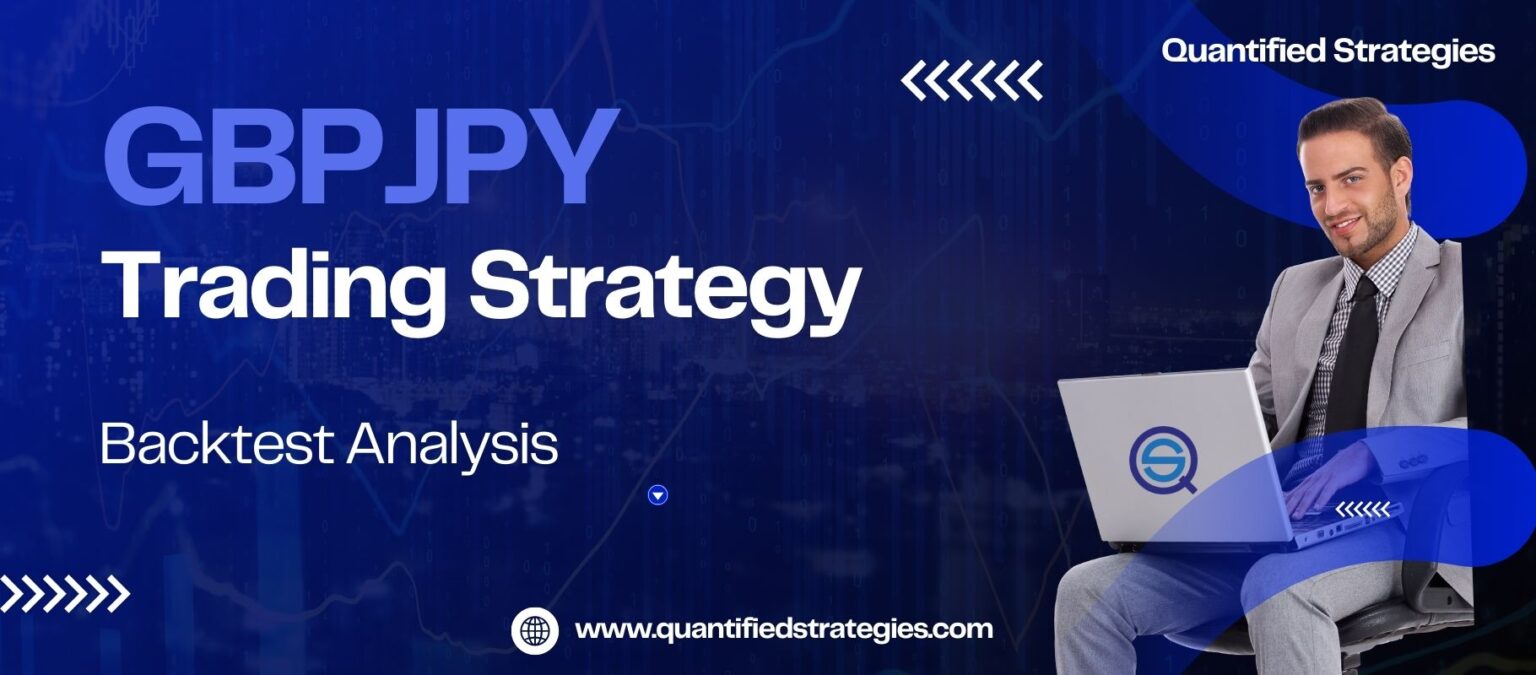 Quantified Strategies

GBPJPY
Trading Strategy

Backtest Analysis

www.quantifiedstrategies.com